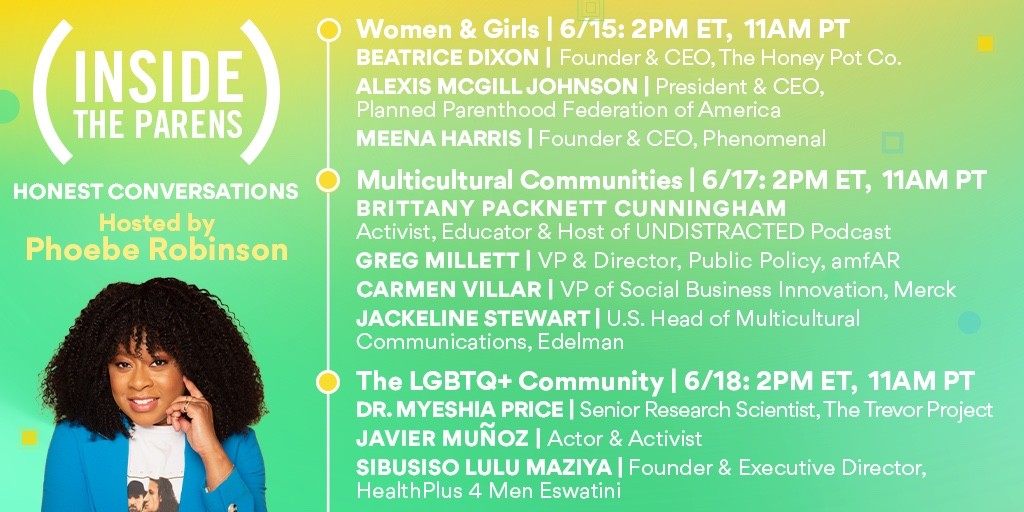 (INSIDE THE PARENS)

HONEST CONVERSATIONS

Hosted by Phoebe Robinson

Women & Girls | 6/15: 2PM ET, 11AM PT

BEATRICE DIXON | Founder & CEO, The Honey Pot Co.

ALEXIS MCGILL JOHNSON | President & CEO, Planned Parenthood Federation of America

MEENA HARRIS | Founder & CEO, Phenomenal

Multicultural Communities | 6/17: 2PM ET, 11AM PT

BRITTANY PACKNETT CUNNINGHAM
Activist, Educator & Host of UNDISTRACTED Podcast

GREG MILLETT | VP & Director, Public Policy, amfAR

CARMEN VILLAR | VP of Social Business Innovation, Merck

JACKELINE STEWART | U.S. Head of Multicultural Communications, Edelman

The LGBTQ+ Community | 6/18: 2PM ET, 11AM PT

DR. MYESHIA PRICE | Senior Research Scientist, The Trevor Project

JAVIER MUÑOZ | Actor & Activist

SIBUSISO LULU MAZIYA | Founder & Executive Director, HealthPlus 4 Men Eswatini